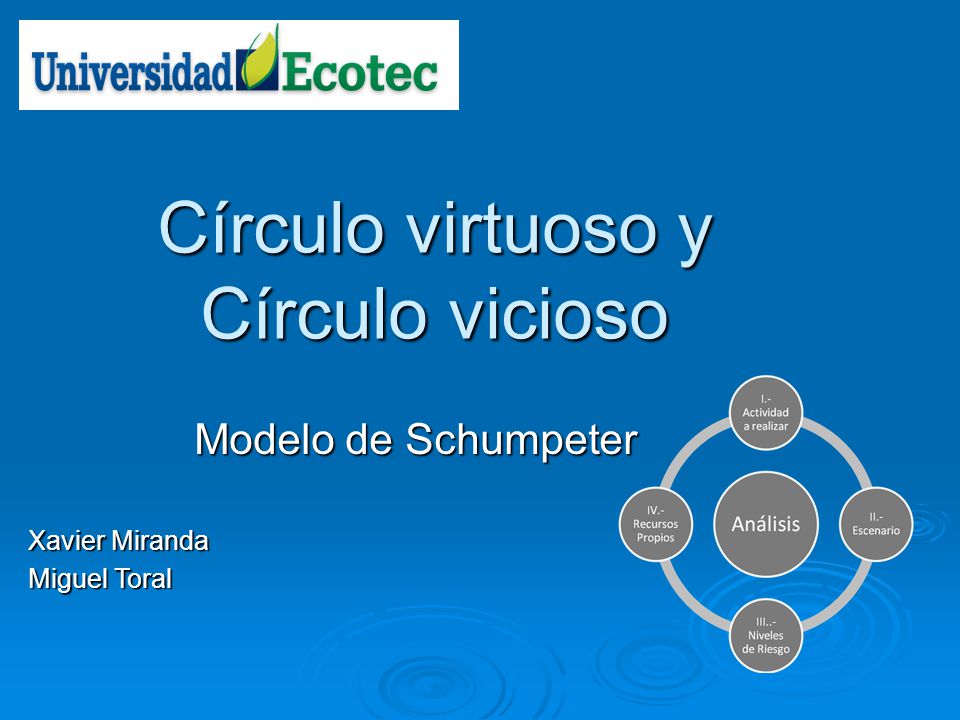 Universidad Ecotec

Círculo virtuoso y Círculo vicioso

Modelo de Schumpeter

Xavier Miranda
Miguel Toral

I.- Actividad a realizar

II.- Escenario

III..- Niveles de Riesgo

IV.- Recursos Propios

Análisis